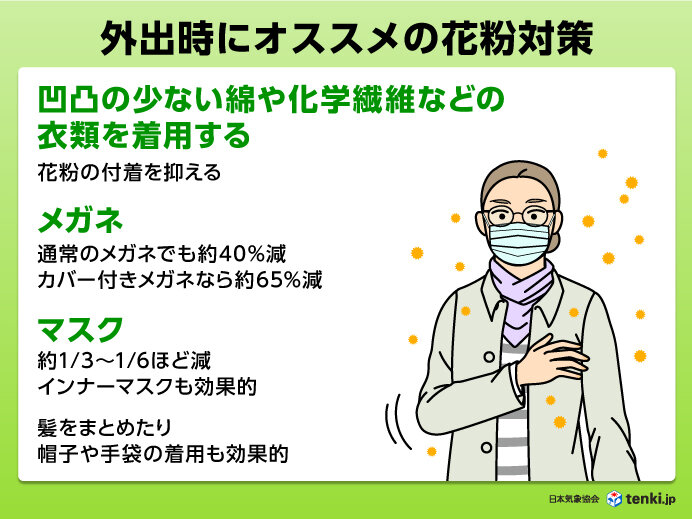 外出時にオススメの花粉対策

凹凸の少ない綿や化学繊維などの衣類を着用する

花粉の付着を抑える

メガネ

通常のメガネでも約40%減
カバー付きメガネなら約65%減

マスク

約1/3〜1/6ほど減
インナーマスクも効果的

髪をまとめたり
帽子や手袋の着用も効果的

日本気象協会 tenki.jp